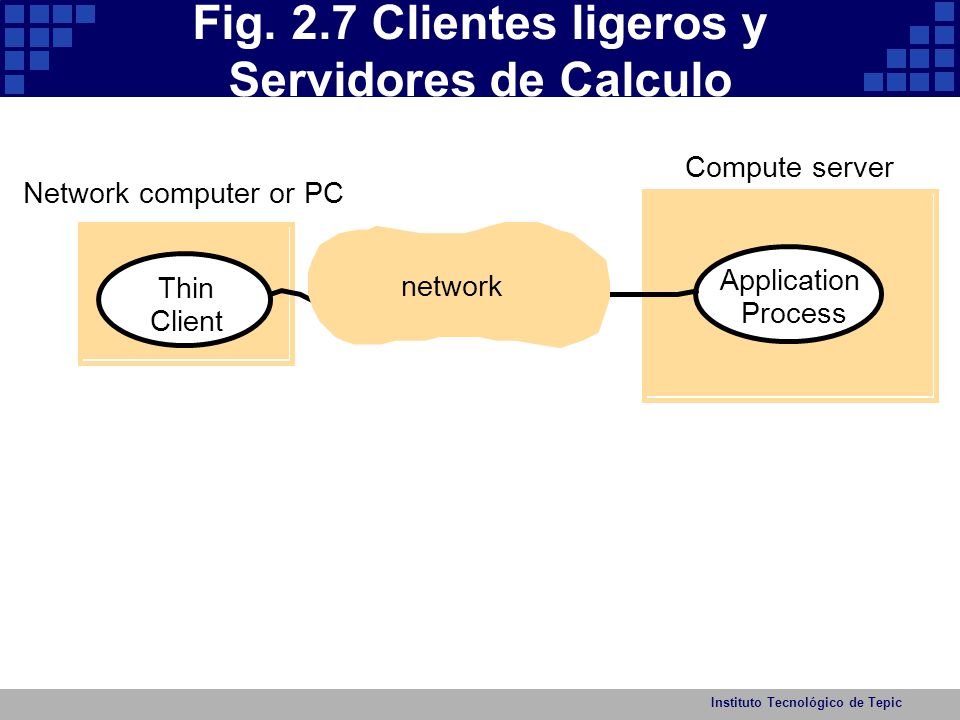 Fig. 2.7 Clientes ligeros y Servidores de Calculo

Network computer or PC

Thin Client

network

Compute server

Application Process

Instituto Tecnológico de Tepic